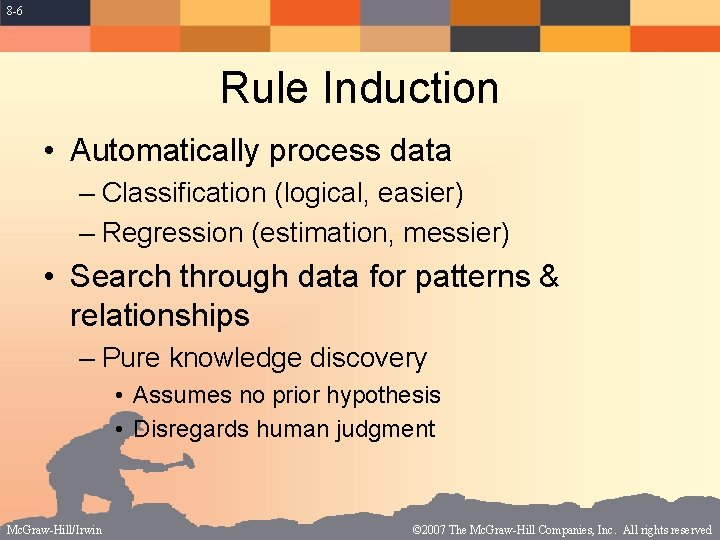 8-6

Rule Induction

• Automatically process data
– Classification (logical, easier)
– Regression (estimation, messier)

• Search through data for patterns & relationships
– Pure knowledge discovery
• Assumes no prior hypothesis
• Disregards human judgment

McGraw-Hill/Irwin

©2007 The McGraw-Hill Companies, Inc. All rights reserved